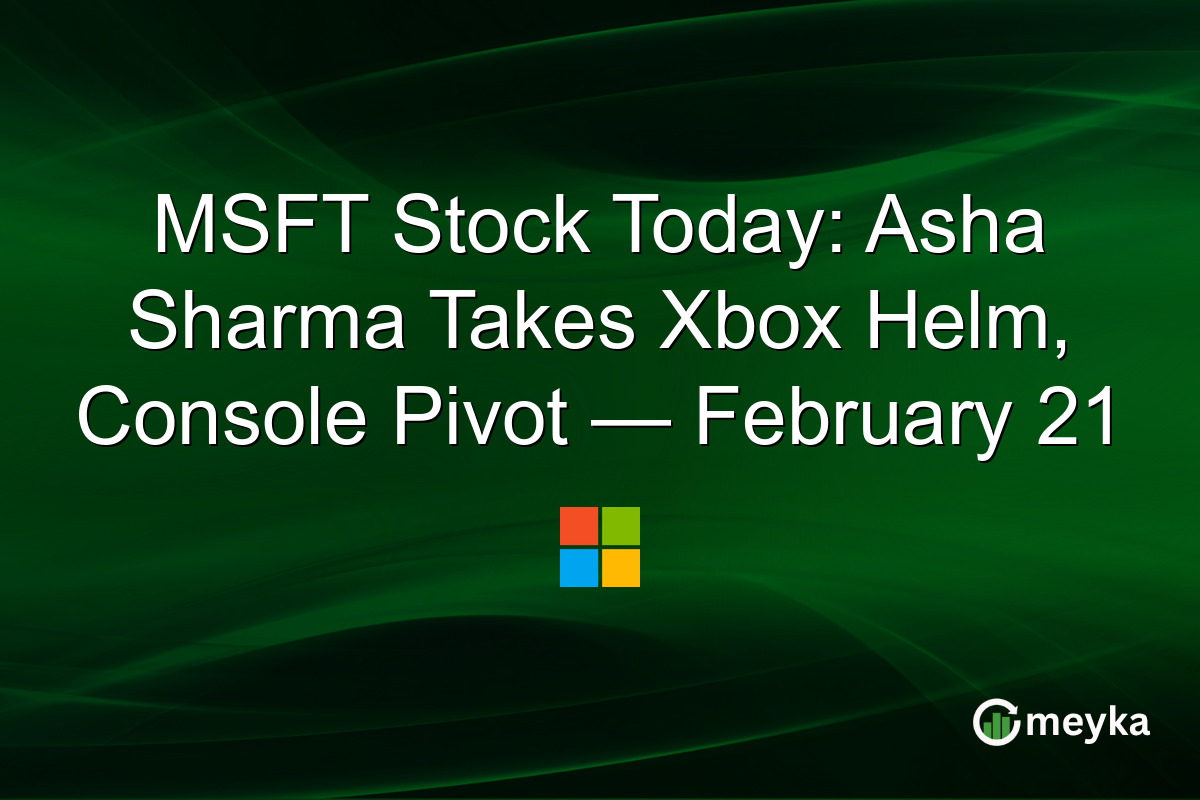 MSFT Stock Today: Asha Sharma Takes Xbox Helm, Console Pivot — February 21

meyka